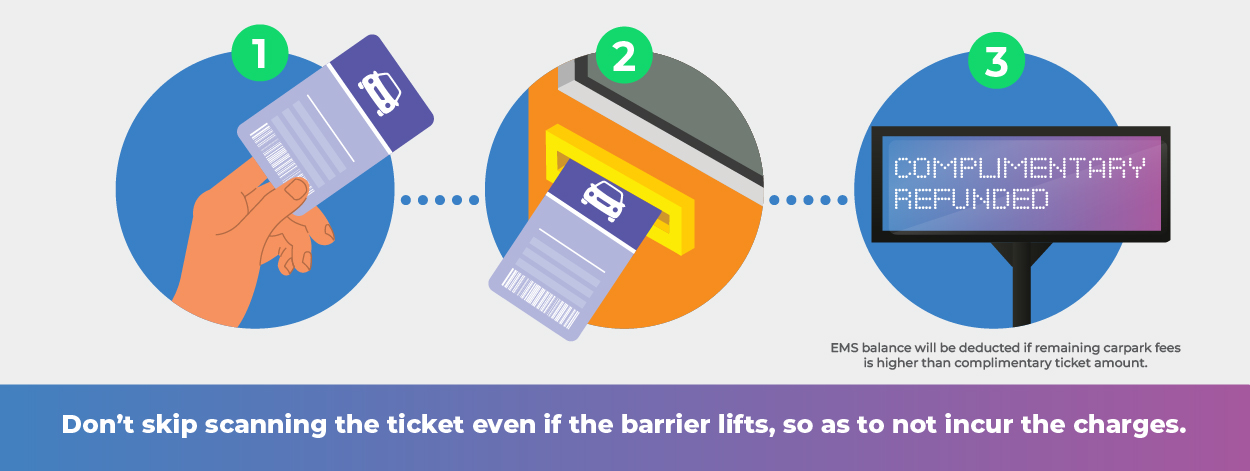 1

2

3

COMPLIMENTARY
REFUNDED

EMS balance will be deducted if remaining carpark fees is higher than complimentary ticket amount.

Don’t skip scanning the ticket even if the barrier lifts, so as to not incur the charges.